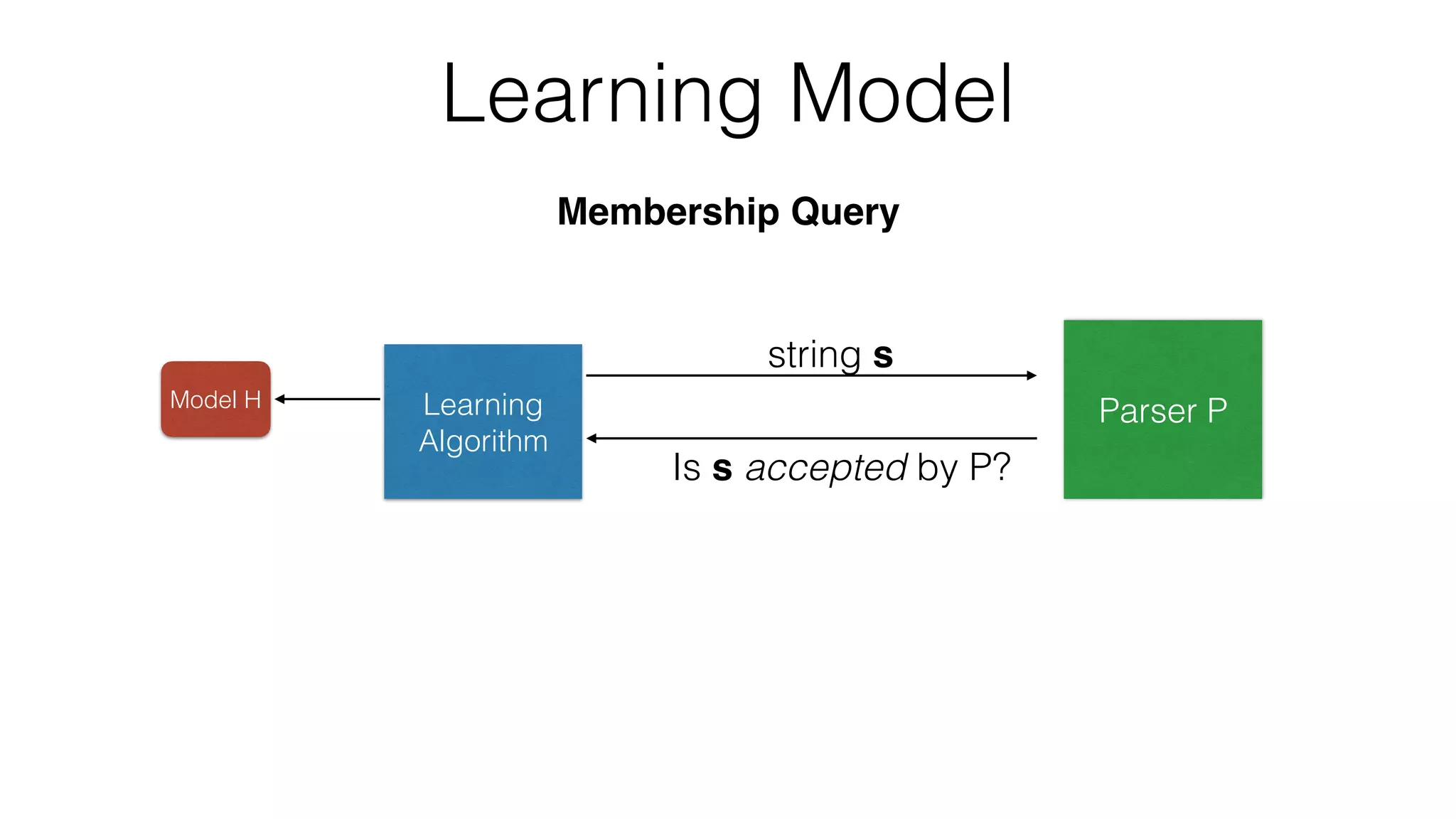 Learning Model

Membership Query

Model H

Learning Algorithm

string s

Is s accepted by P?

Parser P